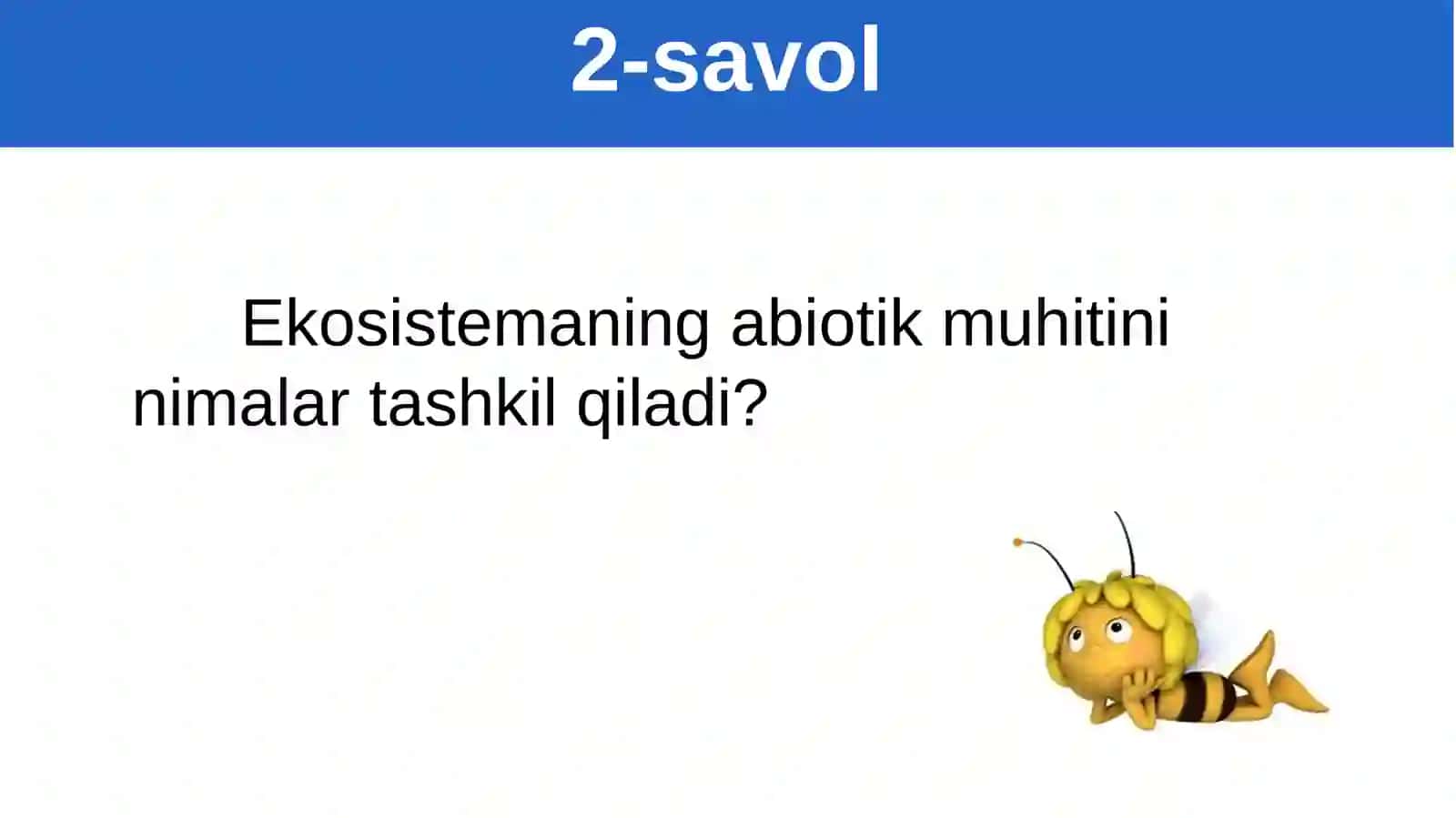 2-savol

Ekosistemaning abiotik muhitini nimalar tashkil qiladi?